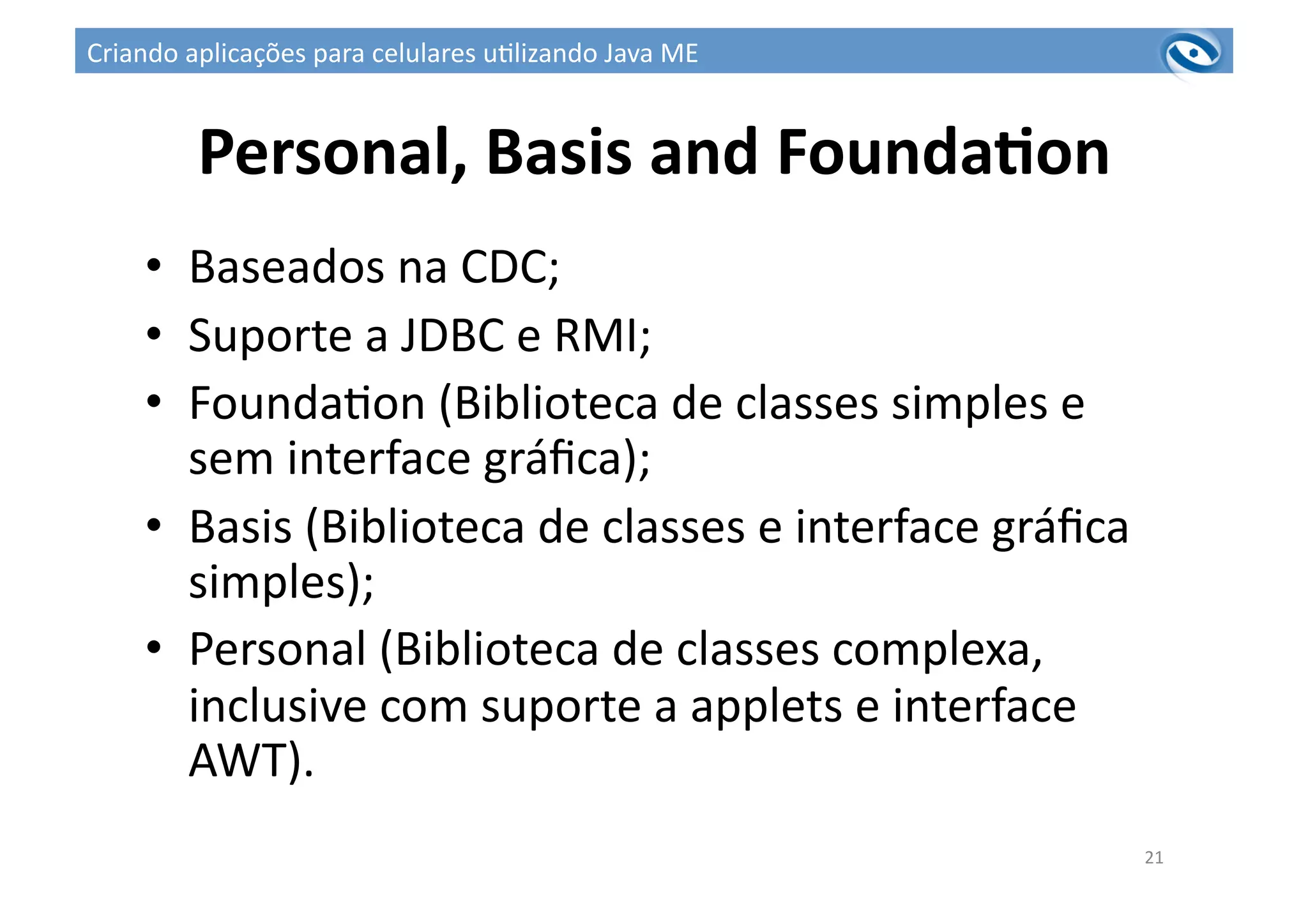 Criando aplicações para celulares utilizando Java ME

Personal, Basis and Foundation

• Baseados na CDC;
• Suporte a JDBC e RMI;
• Foundation (Biblioteca de classes simples e sem interface gráfica);
• Basis (Biblioteca de classes e interface gráfica simples);
• Personal (Biblioteca de classes complexa, inclusive com suporte a applets e interface AWT).

21